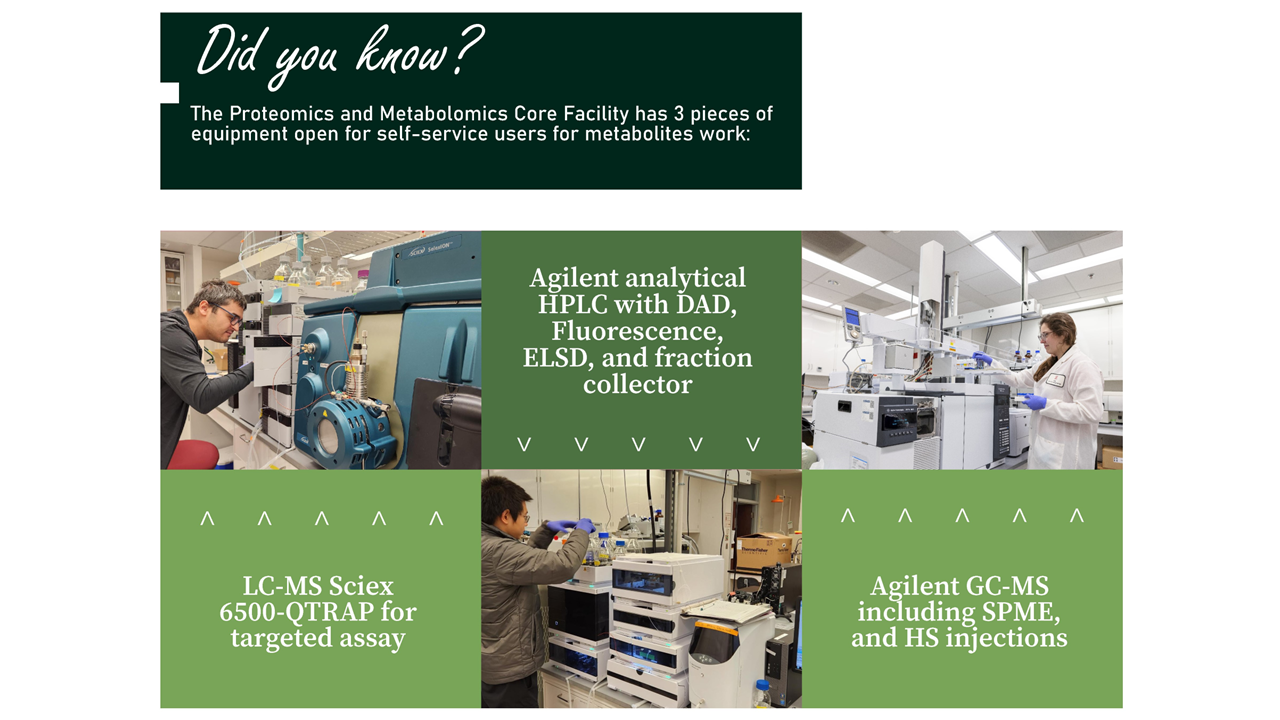 Did you know?

The Proteomics and Metabolomics Core Facility has 3 pieces of equipment open for self-service users for metabolites work:

Agilent analytical HPLC with DAD, Fluorescence, ELSD, and fraction collector

v v v v v

^ ^ ^ ^ ^

LC-MS Sciex 6500-QTRAP for targeted assay

^ ^ ^ ^ ^

Agilent GC-MS including SPME, and HS injections